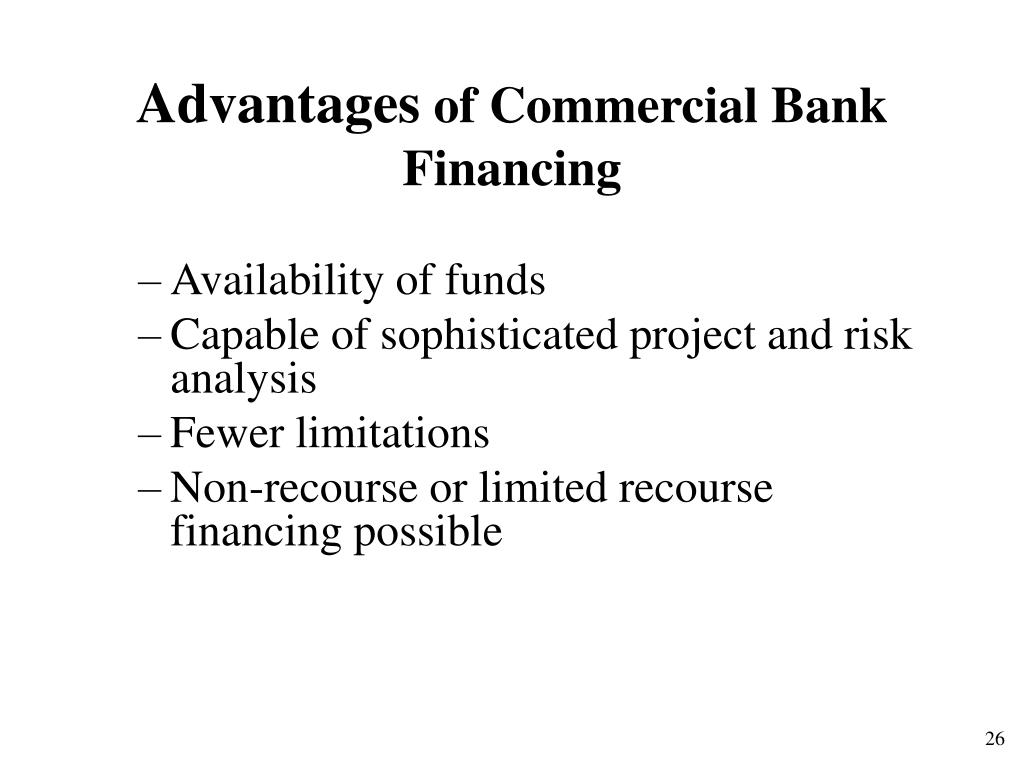 Advantages of Commercial Bank Financing

– Availability of funds
– Capable of sophisticated project and risk analysis
– Fewer limitations
– Non-recourse or limited recourse financing possible

26